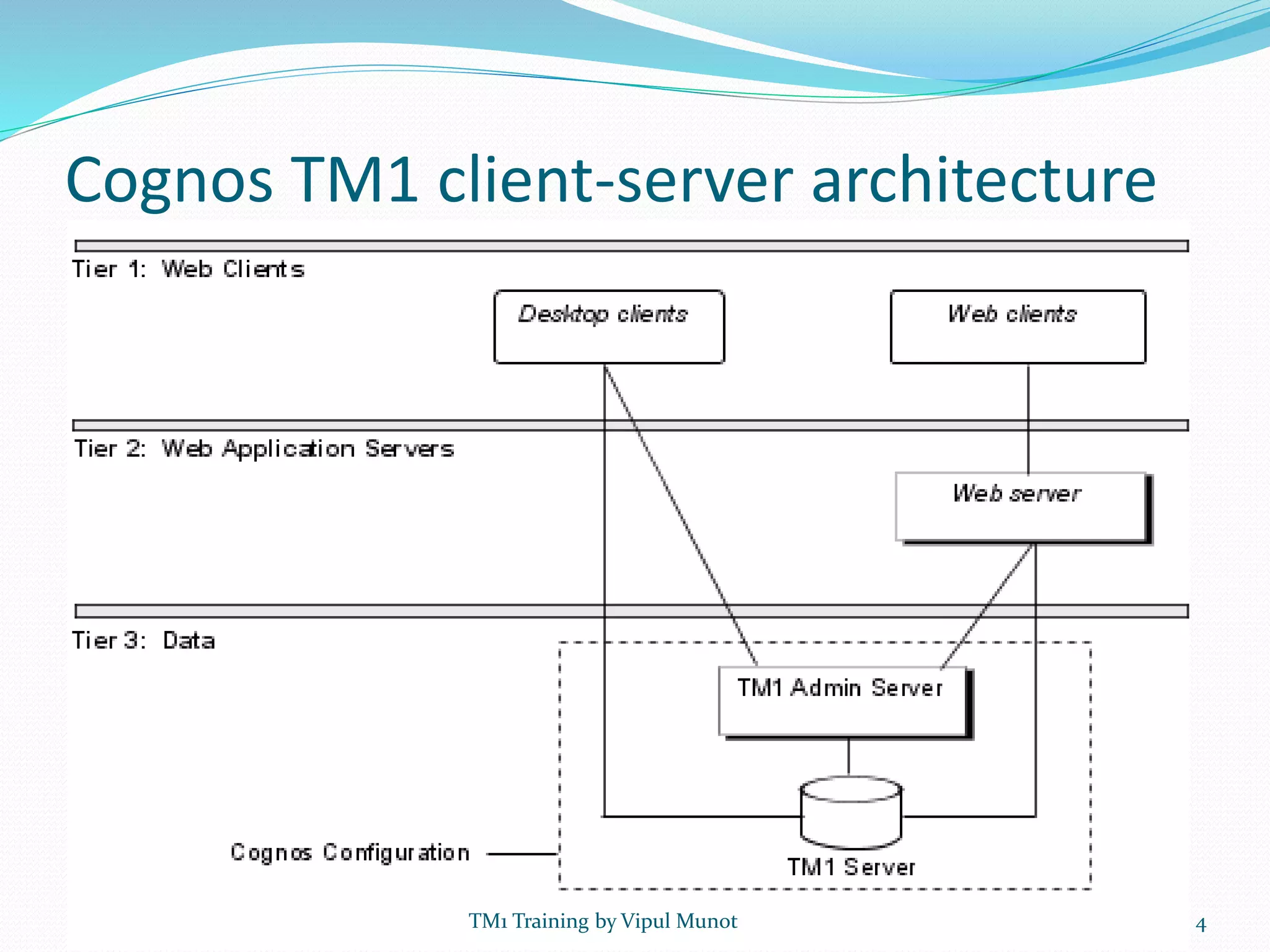 Cognos TM1 client-server architecture

Tier 1: Web Clients

Desktop clients

Web clients

Tier 2: Web Application Servers

Web server

Tier 3: Data

TM1 Admin Server

Cognos Configuration

TM1 Server

TM1 Training by Vipul Munot

4